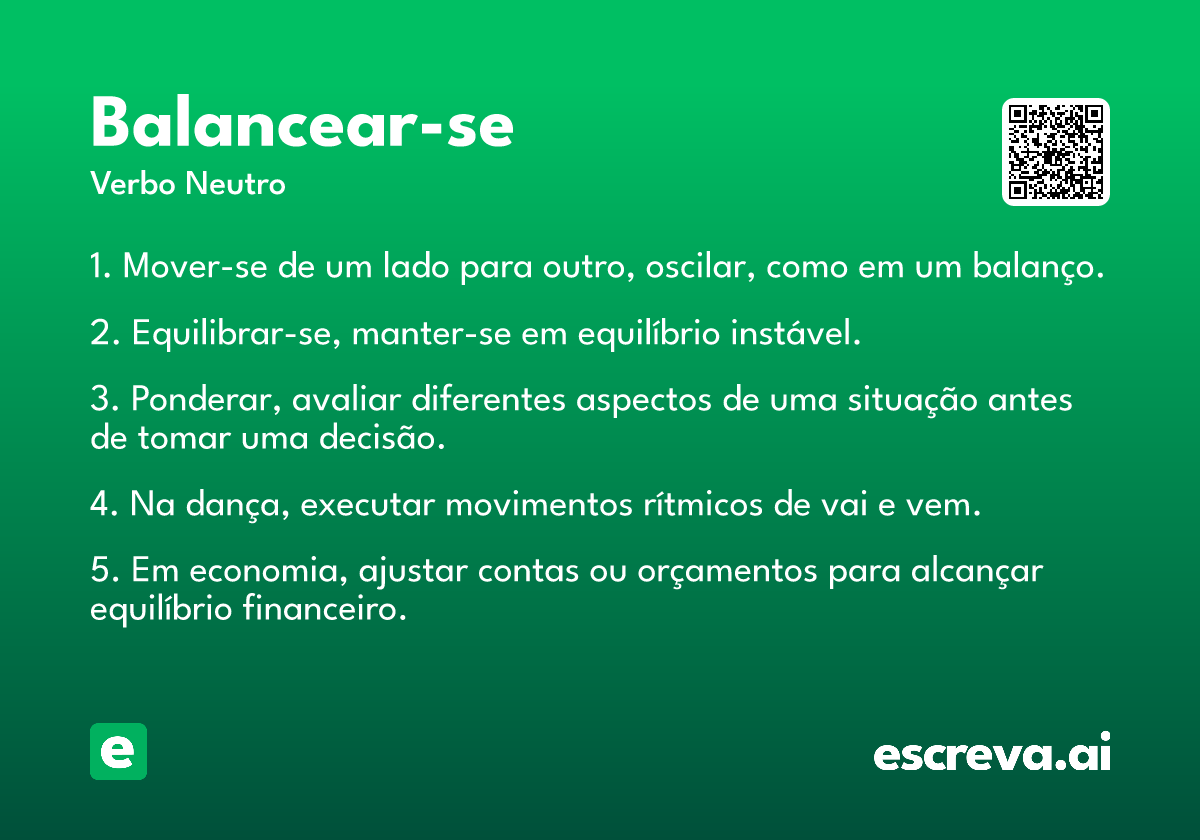 Balancear-se
Verbo Neutro

1. Mover-se de um lado para outro, oscilar, como em um balanço.

2. Equilibrar-se, manter-se em equilíbrio instável.

3. Ponderar, avaliar diferentes aspectos de uma situação antes de tomar uma decisão.

4. Na dança, executar movimentos rítmicos de vai e vem.

5. Em economia, ajustar contas ou orçamentos para alcançar equilíbrio financeiro.

e

escreva.ai